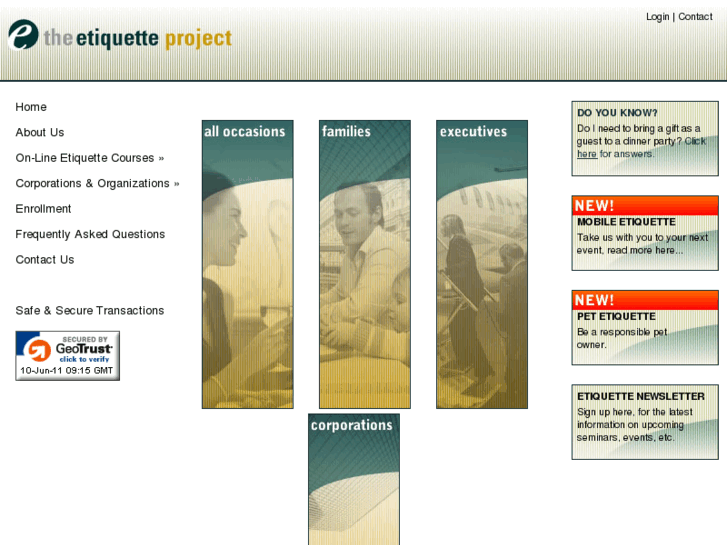 the etiquette project

Login | Contact

Home

About Us

On-Line Etiquette Courses »

Corporations & Organizations »

Enrollment

Frequently Asked Questions

Contact Us

Safe & Secure Transactions

SECURED BY GeoTrust click to verify 10-Jun-11 09:15 GMT

all occasions

families

executives

corporations

DO YOU KNOW?
Do I need to bring a gift as a guest to a dinner party? Click here for answers.

NEW!
MOBILE ETIQUETTE
Take us with you to your next event, read more here...

NEW!
PET ETIQUETTE
Be a responsible pet owner.

ETIQUETTE NEWSLETTER
Sign up here, for the latest information on upcoming seminars, events, etc.